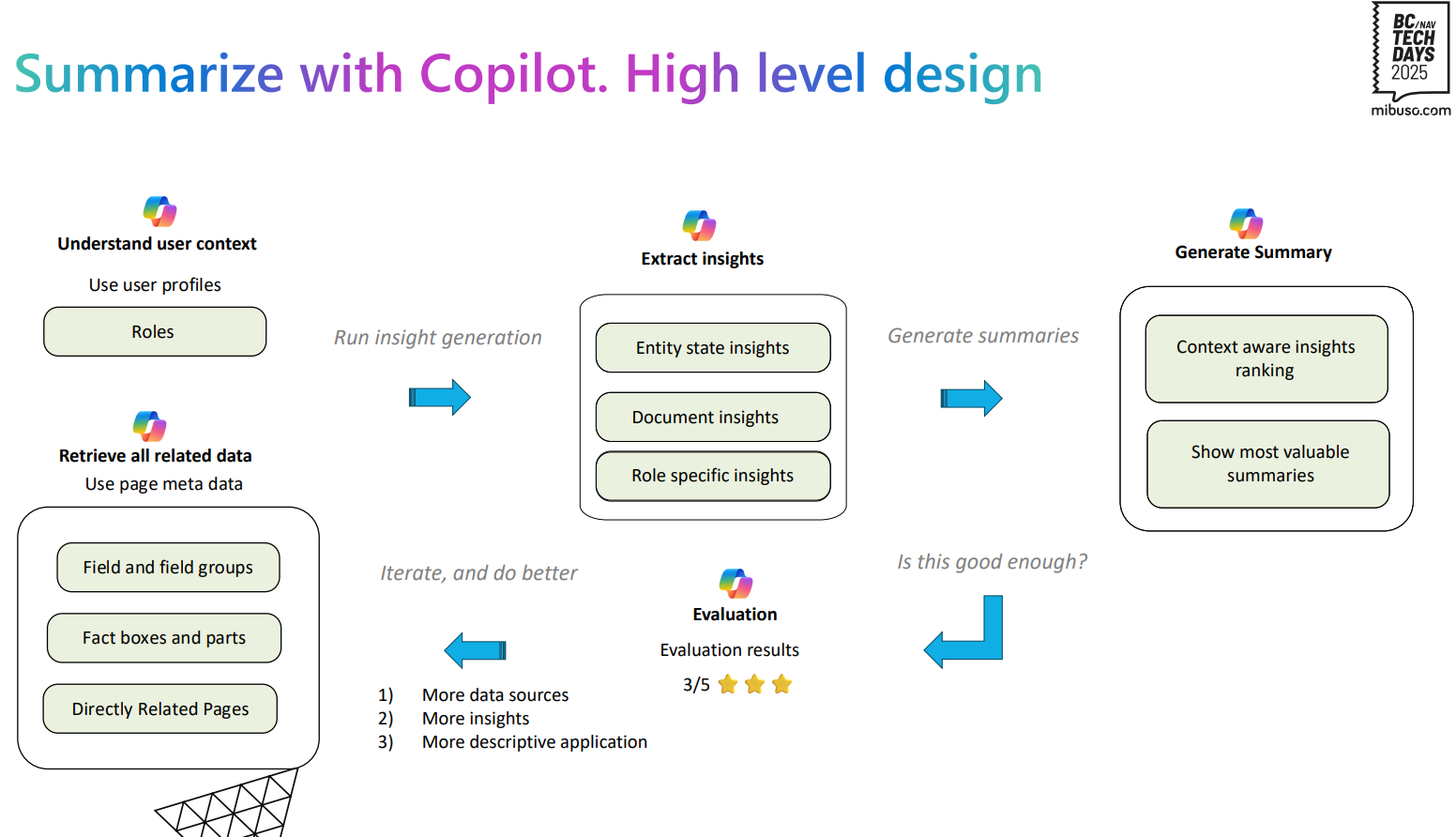 Summarize with Copilot. High level design

BC/NAV TECH DAYS 2025
mibuso.com

Understand user context

Use user profiles

Roles

Retrieve all related data

Use page meta data

Field and field groups

Fact boxes and parts

Directly Related Pages

Run insight generation

Extract insights

Entity state insights

Document insights

Role specific insights

Generate summaries

Generate Summary

Context aware insights ranking

Show most valuable summaries

Is this good enough?

Evaluation

Evaluation results

3/5

Iterate, and do better

1) More data sources
2) More insights
3) More descriptive application